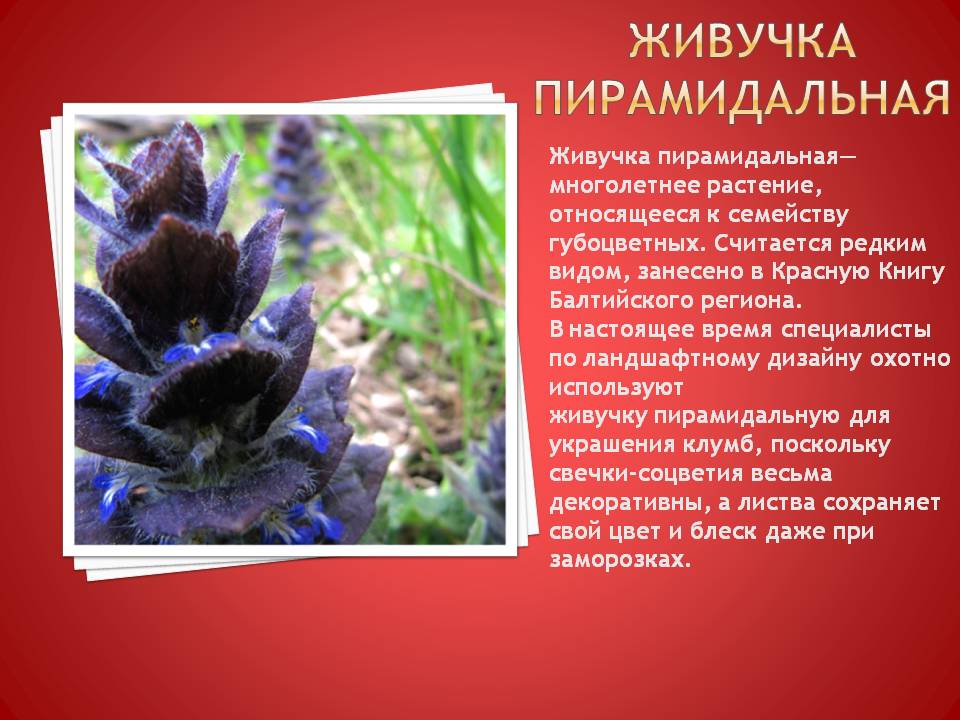 ЖИВУЧКА ПИРАМИДАЛЬНАЯ

Живучка пирамидальная— многолетнее растение, относящееся к семейству губоцветных. Считается редким видом, занесено в Красную Книгу Балтийского региона.
В настоящее время специалисты по ландшафтному дизайну охотно используют живучку пирамидальную для украшения клумб, поскольку свечки-соцветия весьма декоративны, а листва сохраняет свой цвет и блеск даже при заморозках.